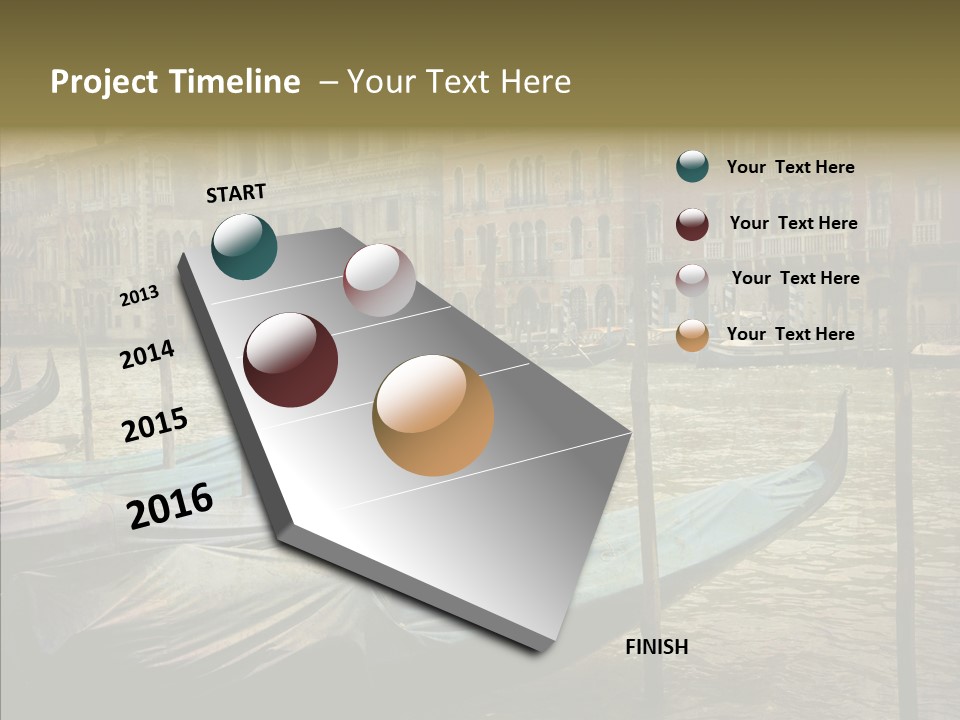 Project Timeline – Your Text Here

START

2013

2014

2015

2016

FINISH

Your Text Here

Your Text Here

Your Text Here

Your Text Here